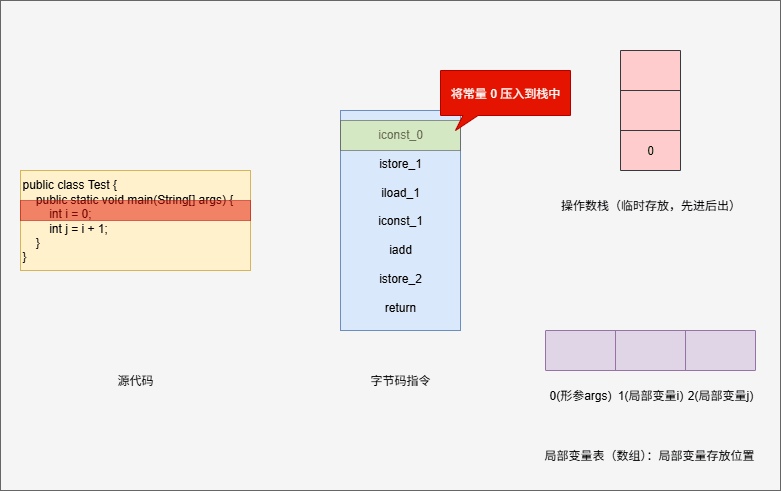 public class Test {
    public static void main(String[] args) {
        int i = 0;
        int j = i + 1;
    }
}

源代码

将常量 0 压入到栈中

iconst_0
istore_1
iload_1
iconst_1
iadd
istore_2
return

字节码指令

0

操作数栈（临时存放，先进后出）

0(形参args)  1(局部变量i)  2(局部变量j)

局部变量表（数组）：局部变量存放位置